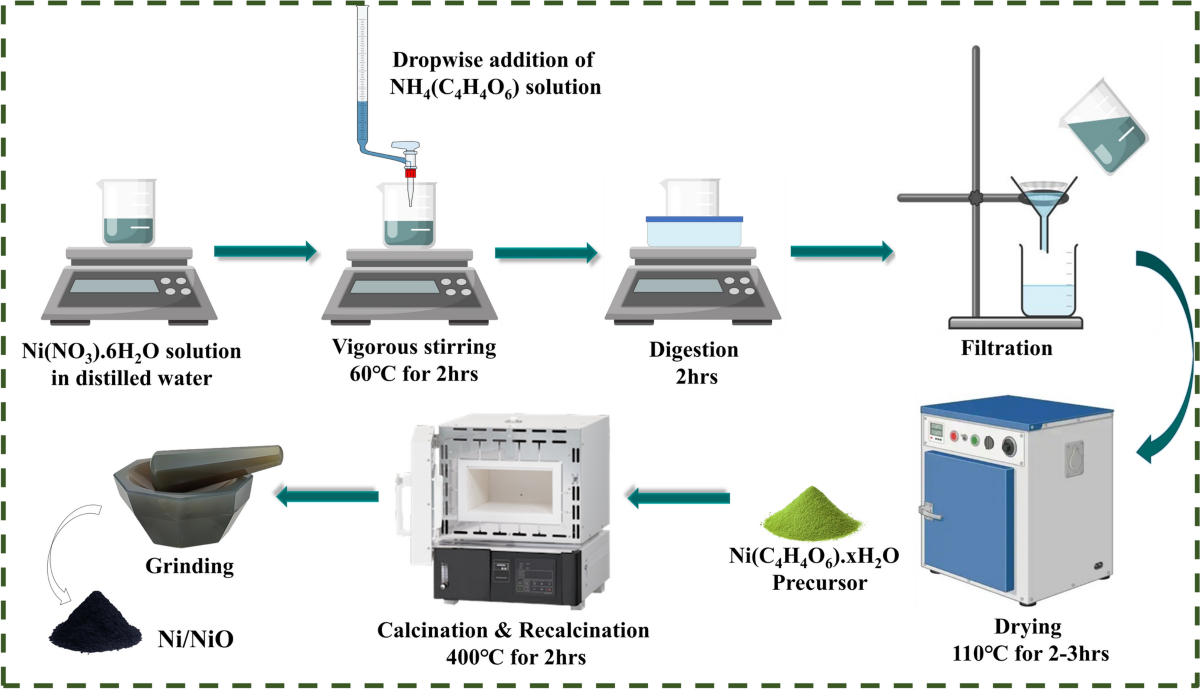 Dropwise addition of $NH_4(C_4H_4O_6)$ solution

$Ni(NO_3).6H_2O$ solution in distilled water

Vigorous stirring 60°C for 2hrs

Digestion 2hrs

Filtration

Drying 110°C for 2-3hrs

$Ni(C_4H_4O_6).xH_2O$ Precursor

Calcination & Recalcination 400°C for 2hrs

Grinding

Ni/NiO